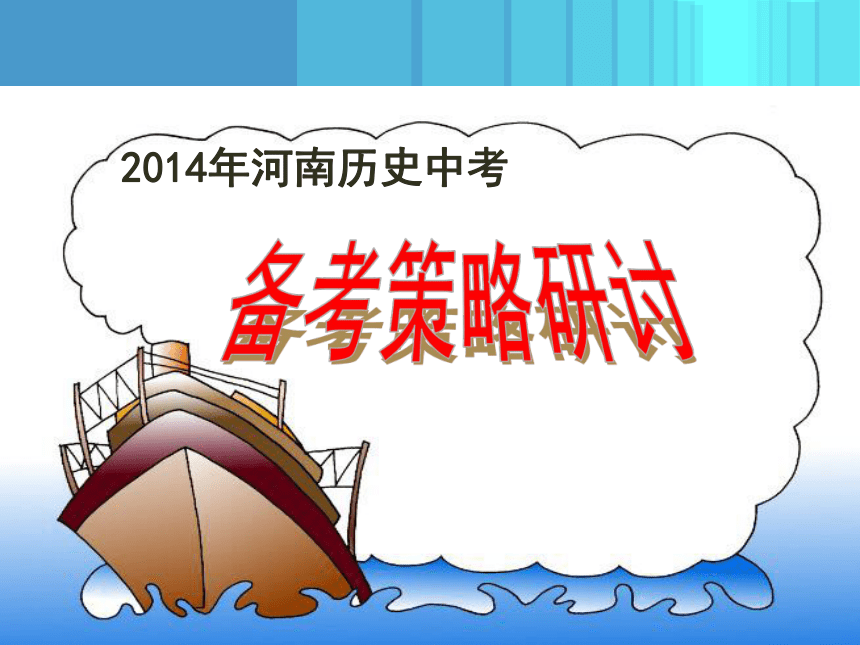 2014年河南历史中考

备考策略研讨